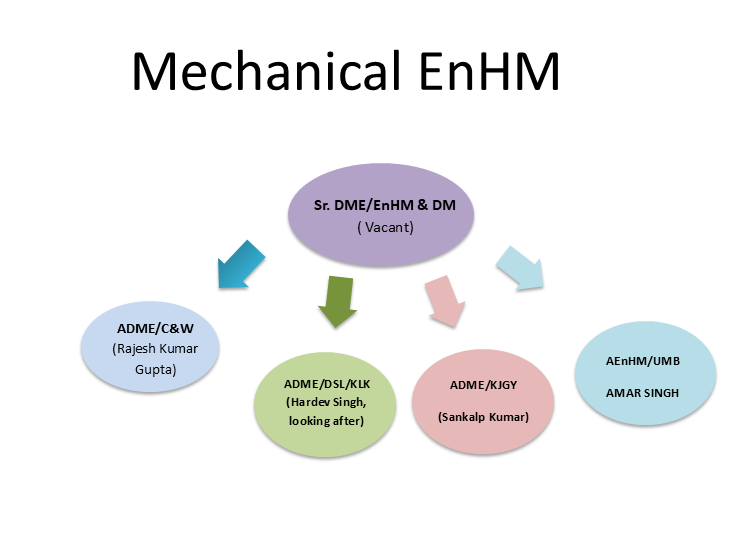 Mechanical EnHM

Sr. DME/EnHM & DM
( Vacant)

ADME/C&W
(Rajesh Kumar Gupta)

ADME/DSL/KLK
(Hardev Singh, looking after)

ADME/KJGY

(Sankalp Kumar)

AEnHM/UMB

AMAR SINGH